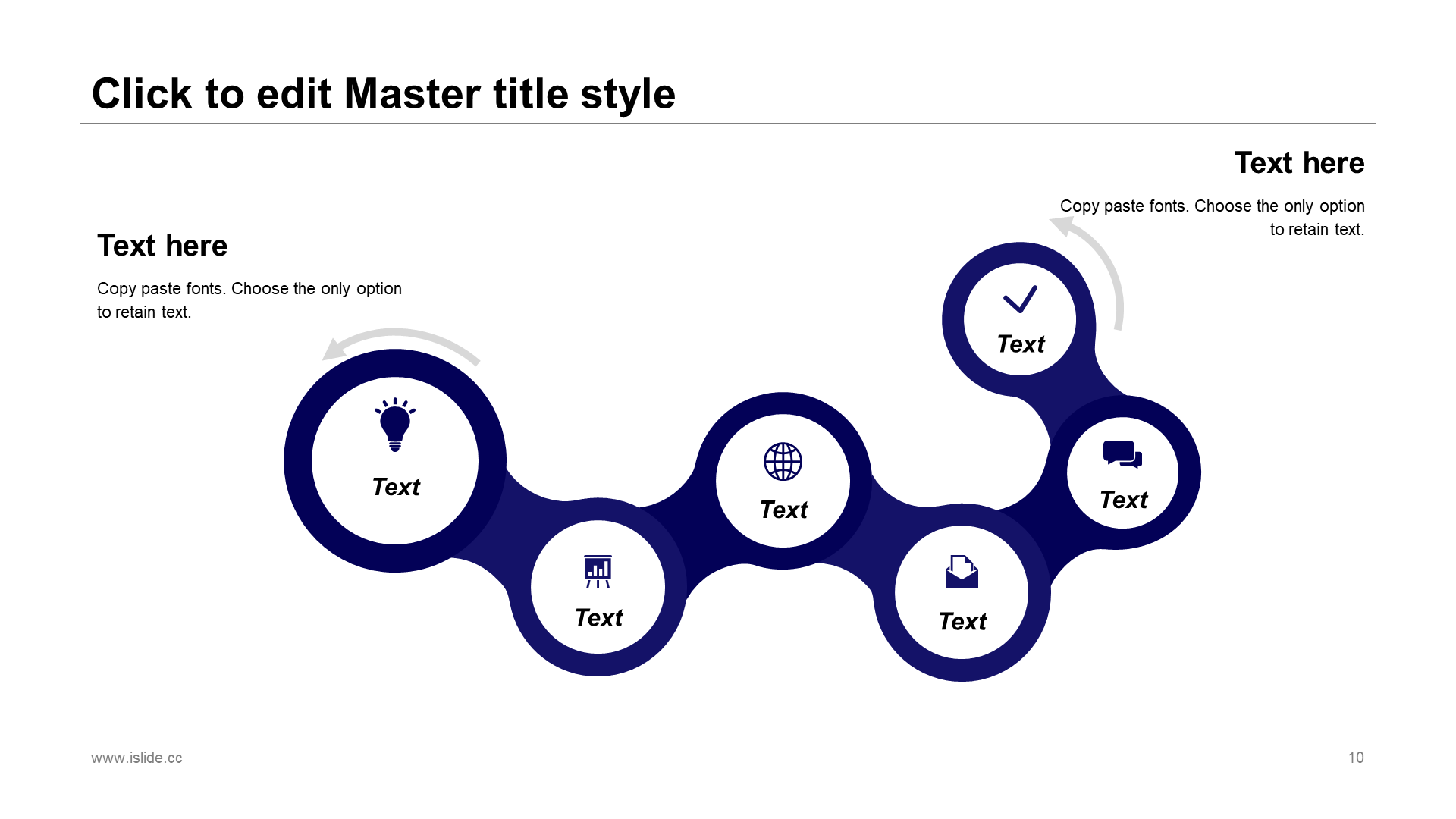 Click to edit Master title style

Text here

Copy paste fonts. Choose the only option to retain text.

Text here

Copy paste fonts. Choose the only option to retain text.

Text

Text

Text

Text

Text

Text

www.islide.cc

10